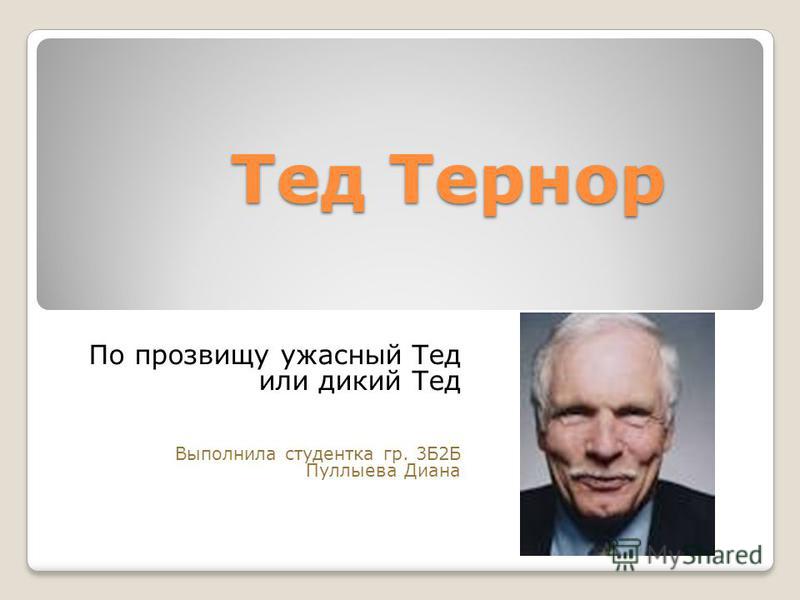 Тед Тернор

По прозвищу ужасный Тед или дикий Тед

Выполнила студентка гр. 3Б2Б Пуллыева Диана

MyShared